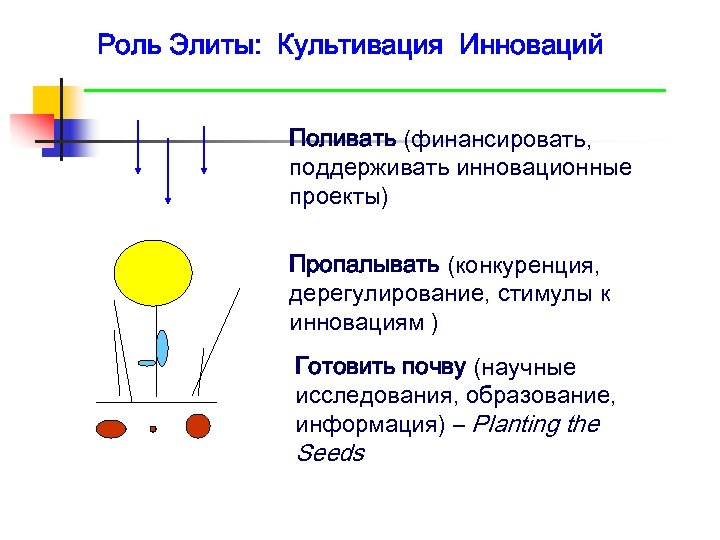 Роль Элиты: Культивация Инноваций

Поливать (финансировать, поддерживать инновационные проекты)

Пропалывать (конкуренция, дерегулирование, стимулы к инновациям )

Готовить почву (научные исследования, образование, информация) – Planting the Seeds